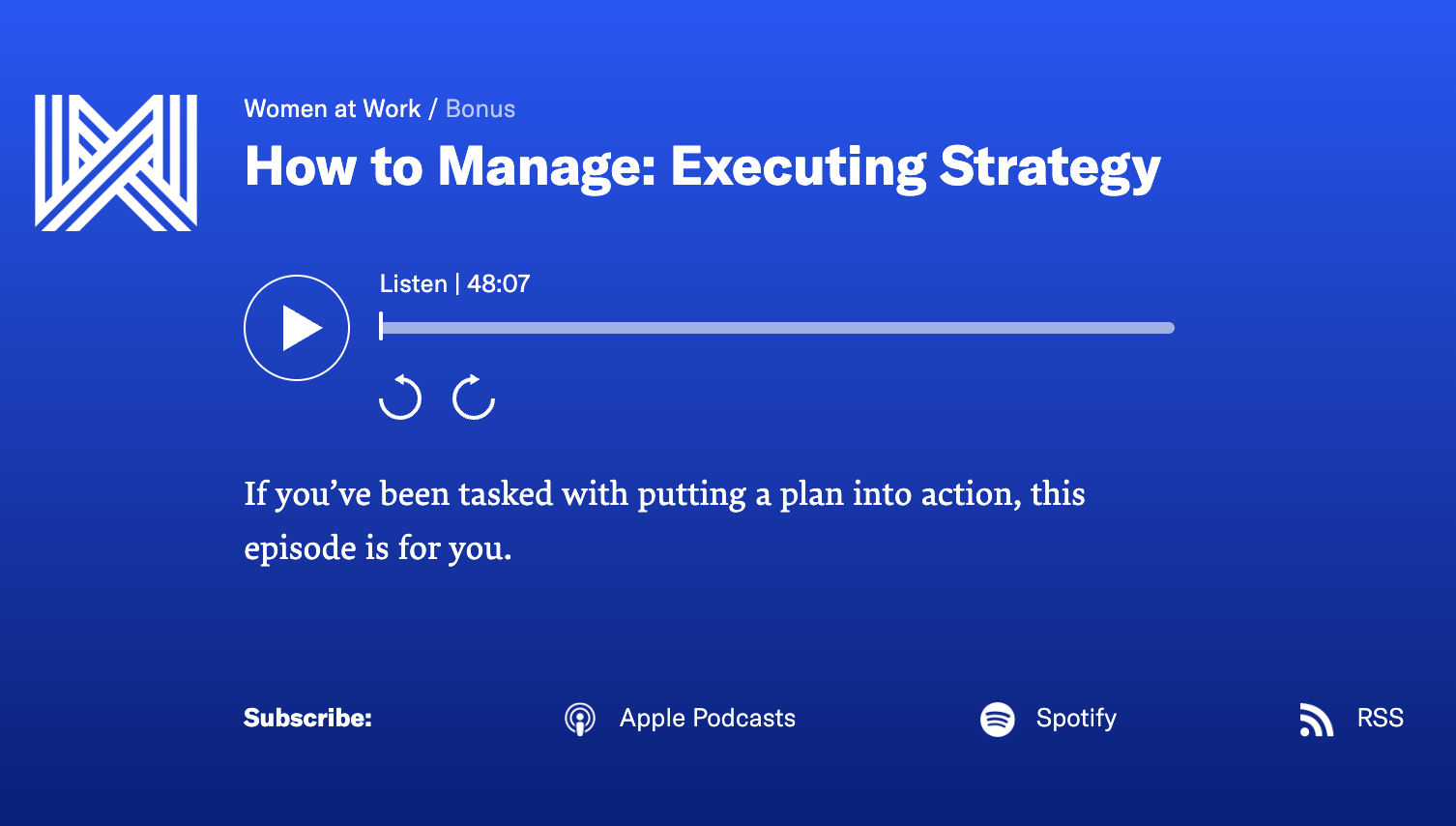 Women at Work / Bonus

How to Manage: Executing Strategy

Listen | 48:07

If you’ve been tasked with putting a plan into action, this episode is for you.

Subscribe: Apple Podcasts Spotify RSS